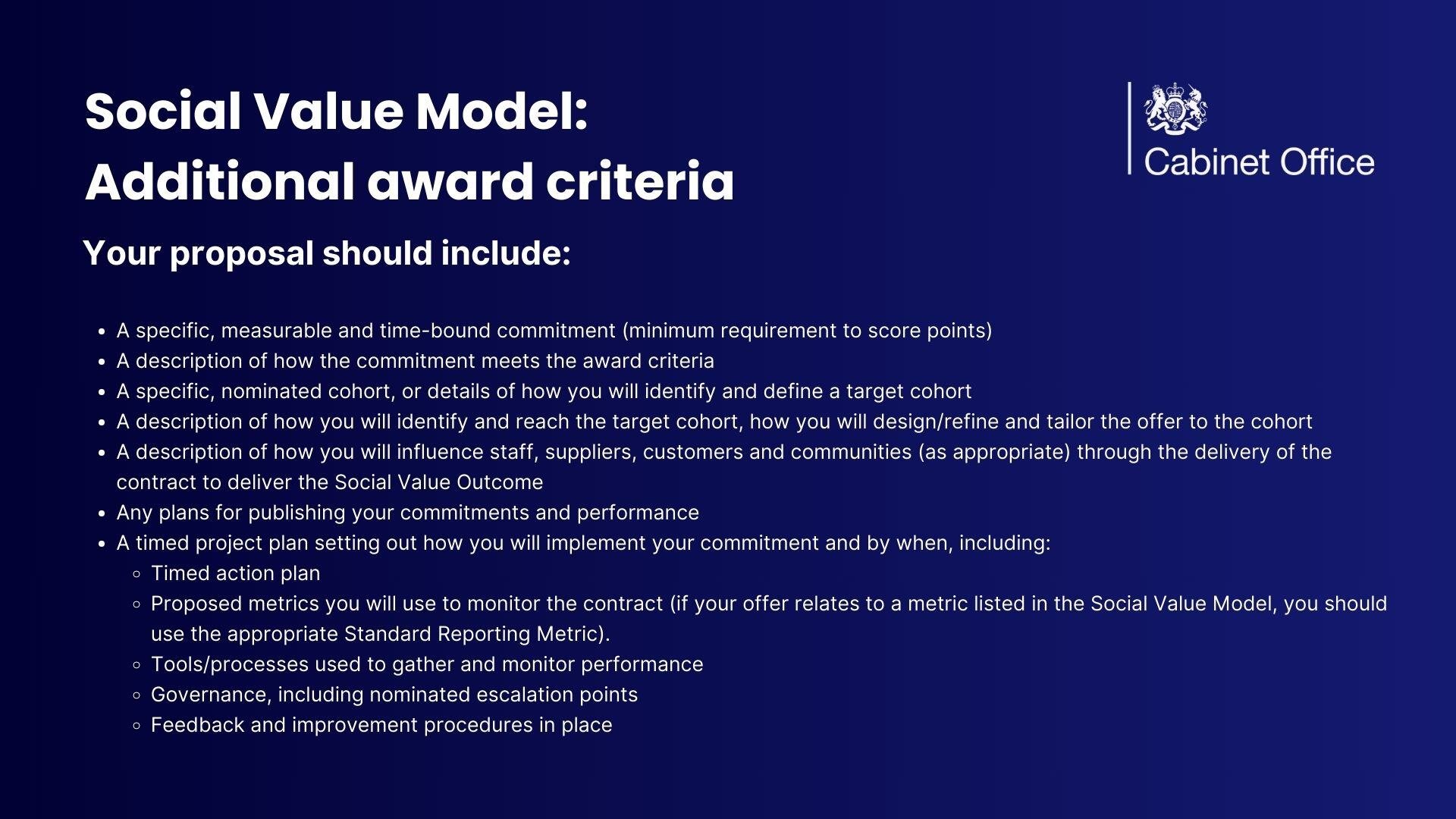 Social Value Model:
Additional award criteria

Cabinet Office

Your proposal should include:

- A specific, measurable and time-bound commitment (minimum requirement to score points)
- A description of how the commitment meets the award criteria
- A specific, nominated cohort, or details of how you will identify and define a target cohort
- A description of how you will identify and reach the target cohort, how you will design/refine and tailor the offer to the cohort
- A description of how you will influence staff, suppliers, customers and communities (as appropriate) through the delivery of the contract to deliver the Social Value Outcome
- Any plans for publishing your commitments and performance
- A timed project plan setting out how you will implement your commitment and by when, including:
  - Timed action plan
  - Proposed metrics you will use to monitor the contract (if your offer relates to a metric listed in the Social Value Model, you should use the appropriate Standard Reporting Metric).
  - Tools/processes used to gather and monitor performance
  - Governance, including nominated escalation points
  - Feedback and improvement procedures in place